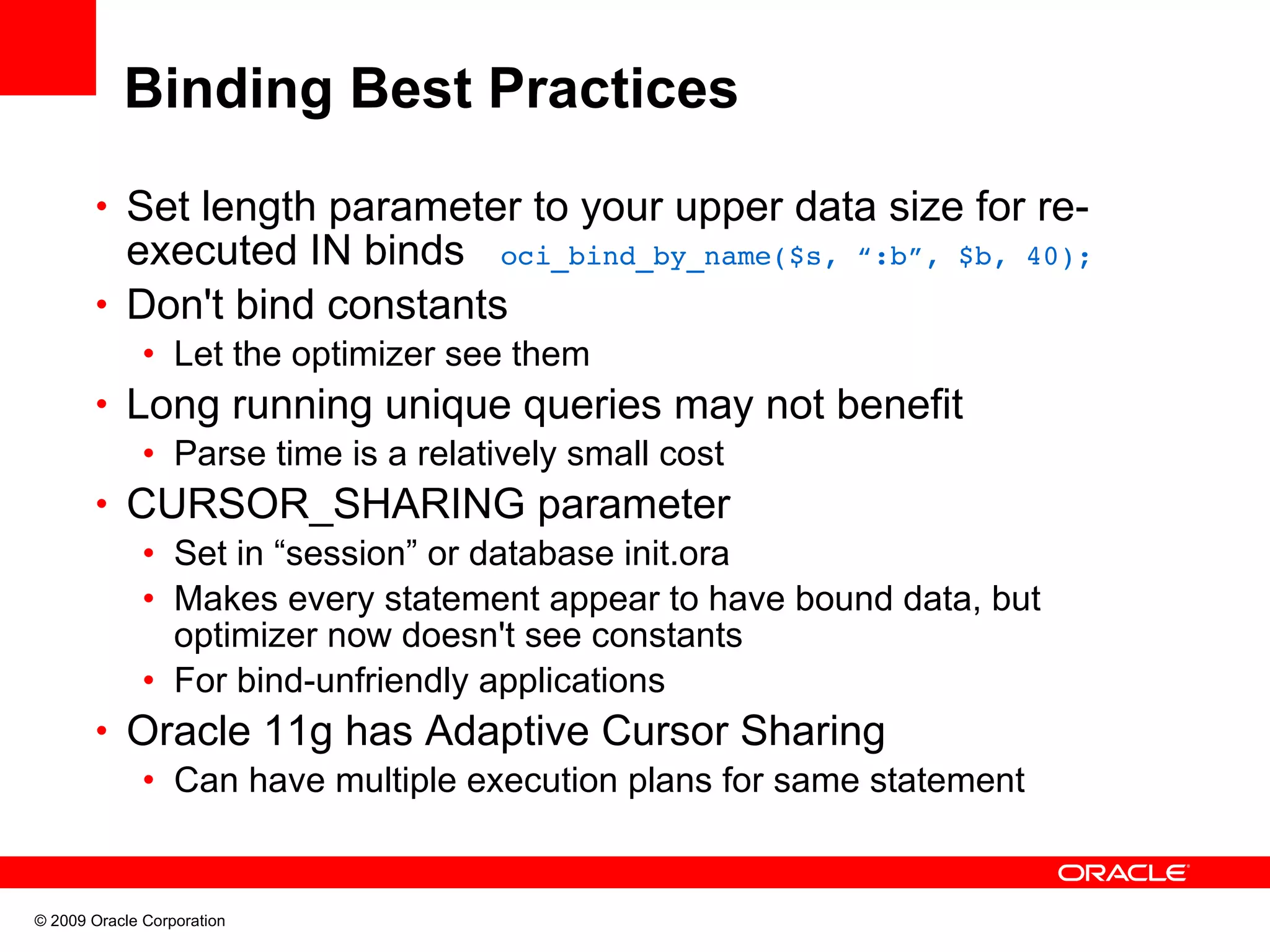 Binding Best Practices

• Set length parameter to your upper data size for re-executed IN binds oci_bind_by_name($s, “:b”, $b, 40);
• Don't bind constants
  • Let the optimizer see them
• Long running unique queries may not benefit
  • Parse time is a relatively small cost
• CURSOR_SHARING parameter
  • Set in “session” or database init.ora
  • Makes every statement appear to have bound data, but optimizer now doesn't see constants
  • For bind-unfriendly applications
• Oracle 11g has Adaptive Cursor Sharing
  • Can have multiple execution plans for same statement

ORACLE

© 2009 Oracle Corporation